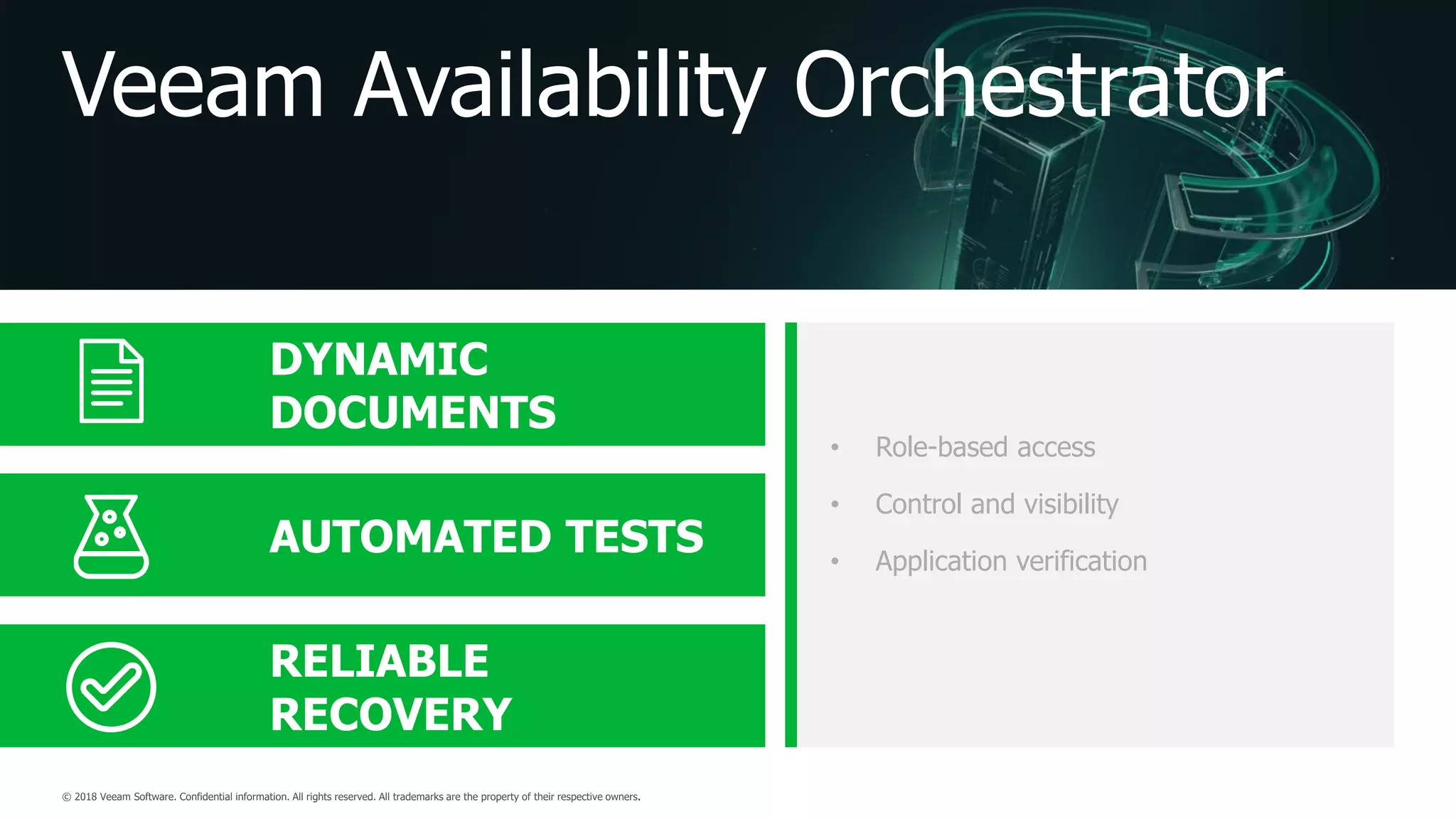 Veeam Availability Orchestrator

DYNAMIC DOCUMENTS

AUTOMATED TESTS

RELIABLE RECOVERY

• Role-based access
• Control and visibility
• Application verification

© 2018 Veeam Software. Confidential information. All rights reserved. All trademarks are the property of their respective owners.